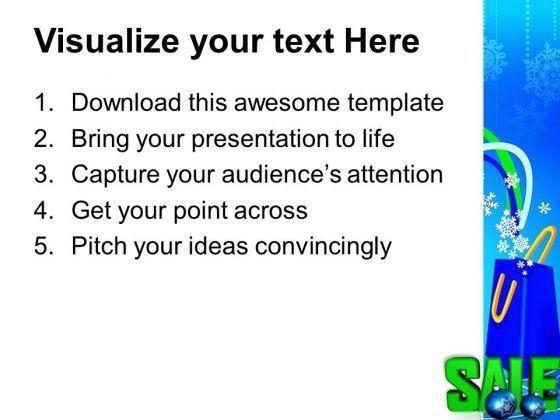 Visualize your text Here

1. Download this awesome template
2. Bring your presentation to life
3. Capture your audience's attention
4. Get your point across
5. Pitch your ideas convincingly

SALE